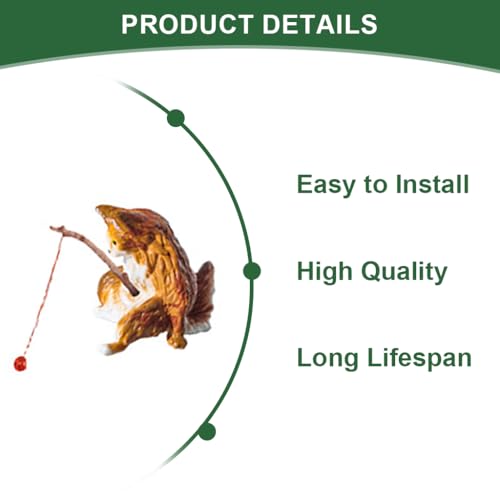 PRODUCT DETAILS

Easy to Install

High Quality

Long Lifespan